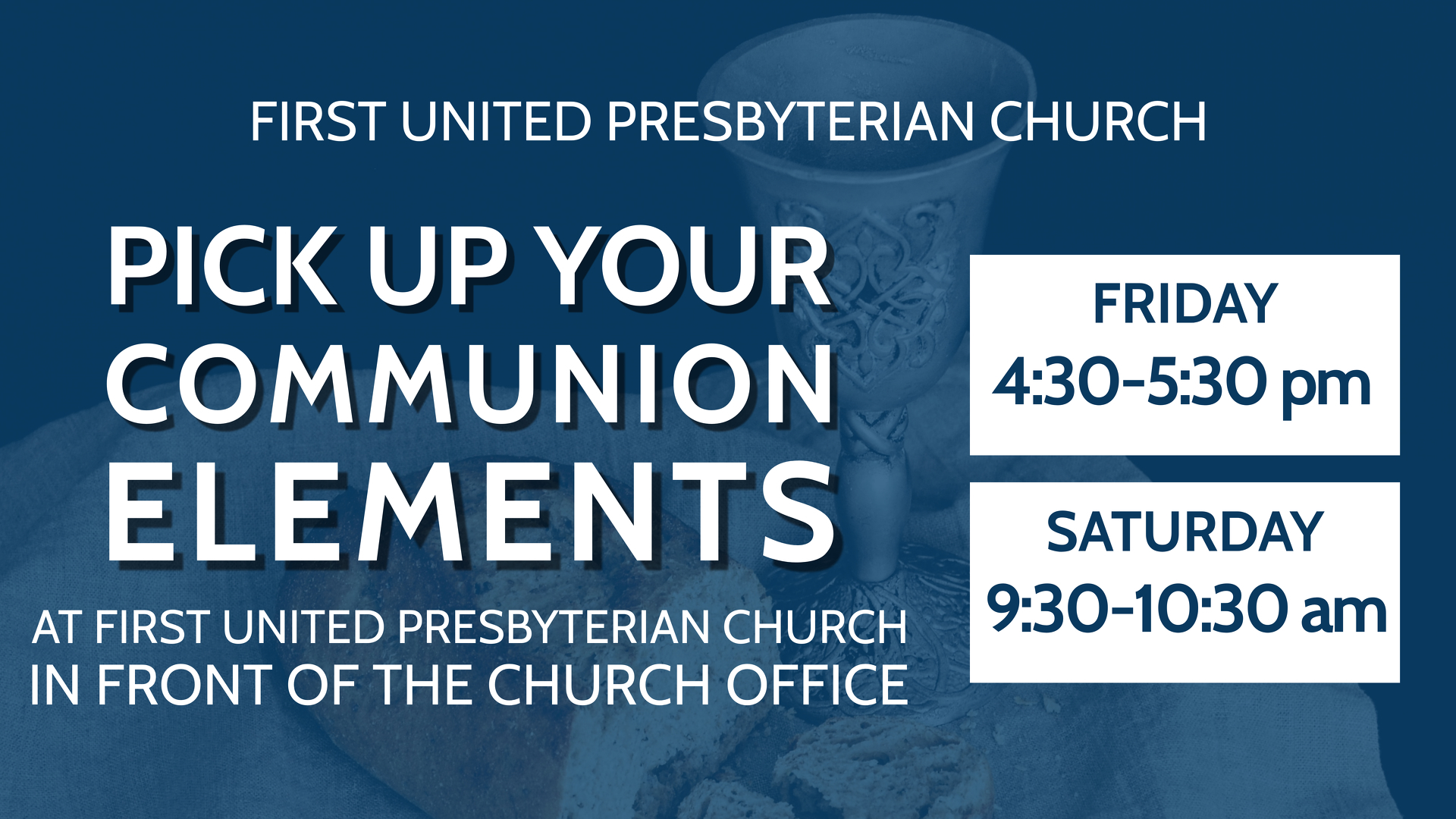 FIRST UNITED PRESBYTERIAN CHURCH

PICK UP YOUR COMMUNION ELEMENTS

AT FIRST UNITED PRESBYTERIAN CHURCH
IN FRONT OF THE CHURCH OFFICE

FRIDAY
4:30-5:30 pm

SATURDAY
9:30-10:30 am